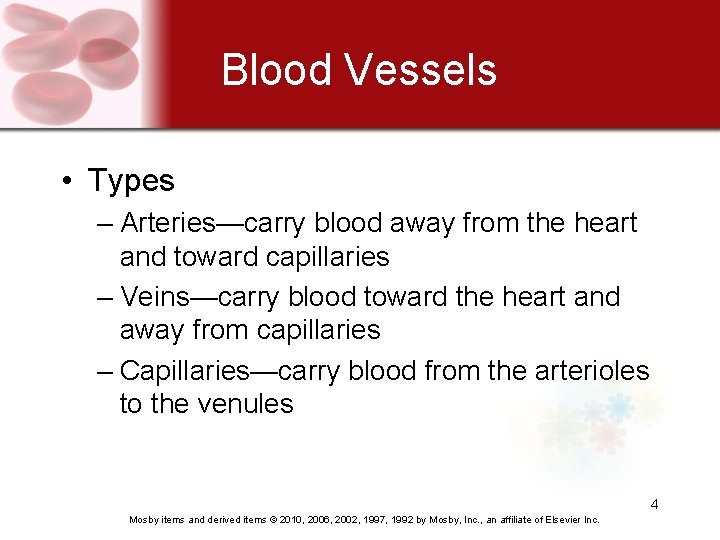 Blood Vessels

• Types
– Arteries—carry blood away from the heart and toward capillaries
– Veins—carry blood toward the heart and away from capillaries
– Capillaries—carry blood from the arterioles to the venules

4

Mosby items and derived items © 2010, 2006, 2002, 1997, 1992 by Mosby, Inc., an affiliate of Elsevier Inc.